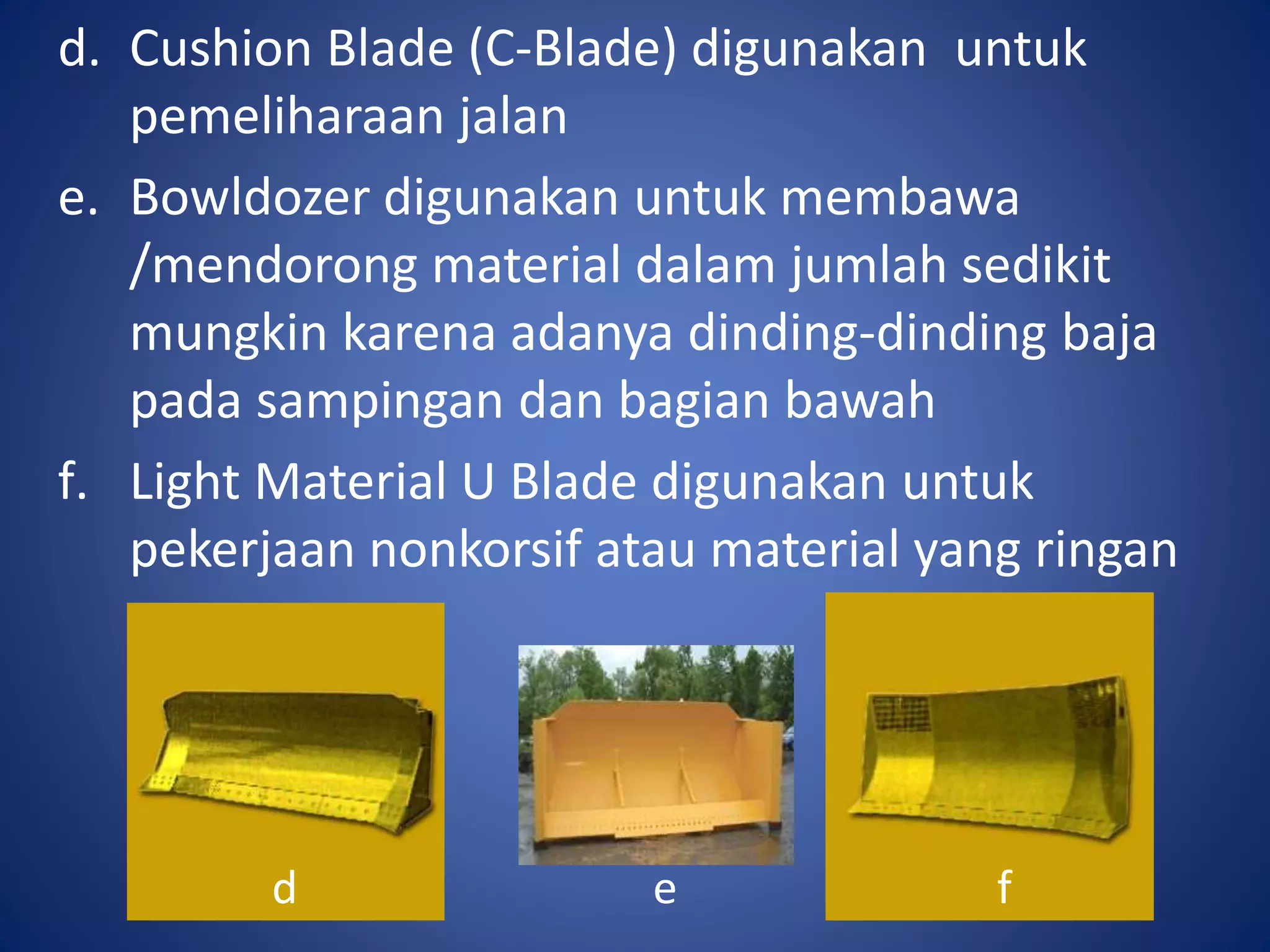 d. Cushion Blade (C-Blade) digunakan untuk pemeliharaan jalan

e. Bowldozer digunakan untuk membawa /mendorong material dalam jumlah sedikit mungkin karena adanya dinding-dinding baja pada sampingan dan bagian bawah

f. Light Material U Blade digunakan untuk pekerjaan nonkorsif atau material yang ringan

d

e

f